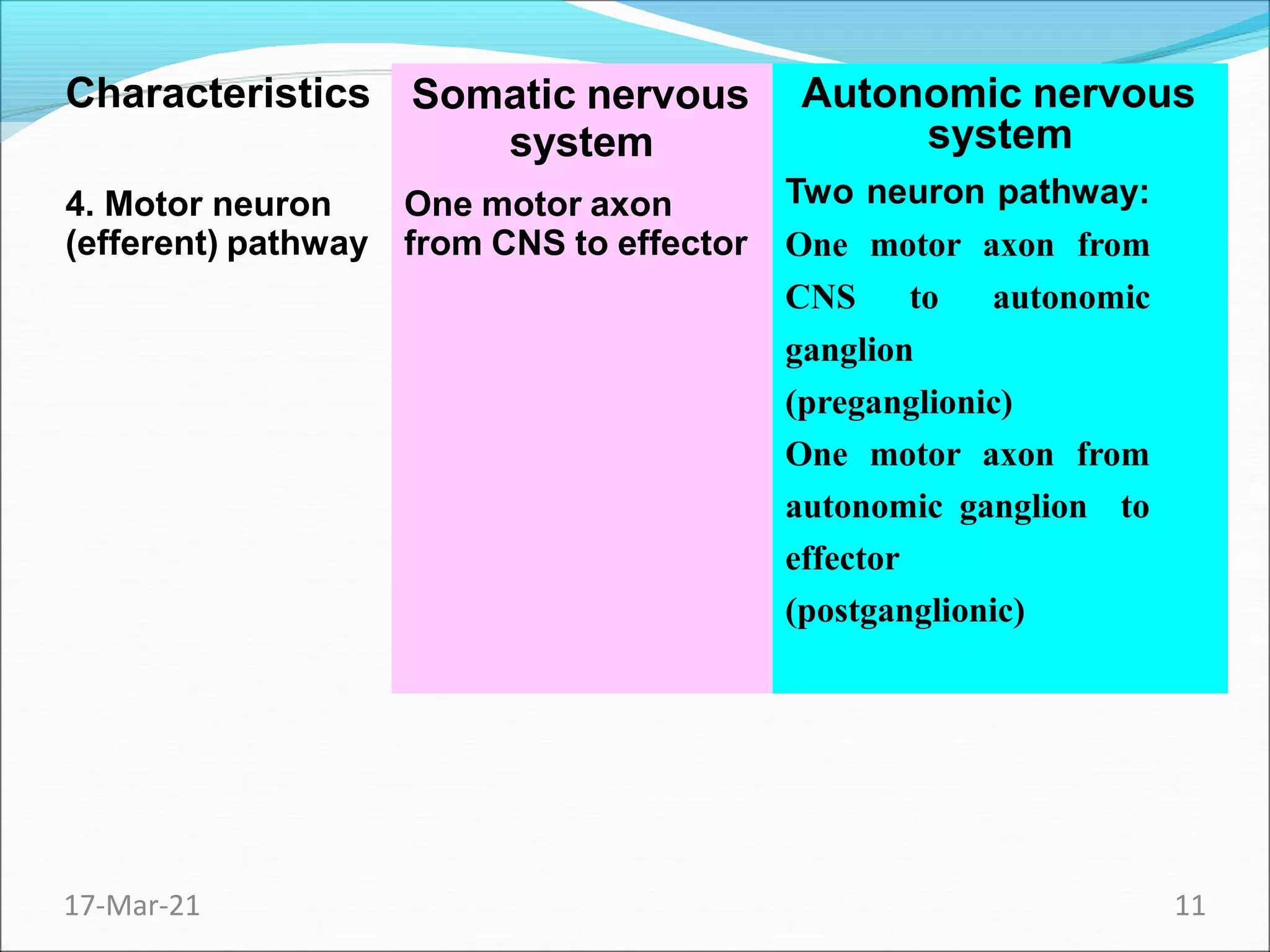 | Characteristics | Somatic nervous system | Autonomic nervous system |
|---|---|---|
| 4. Motor neuron (efferent) pathway | One motor axon from CNS to effector | Two neuron pathway: One motor axon from CNS to autonomic ganglion (preganglionic) One motor axon from autonomic ganglion to effector (postganglionic) |

17-Mar-21

11